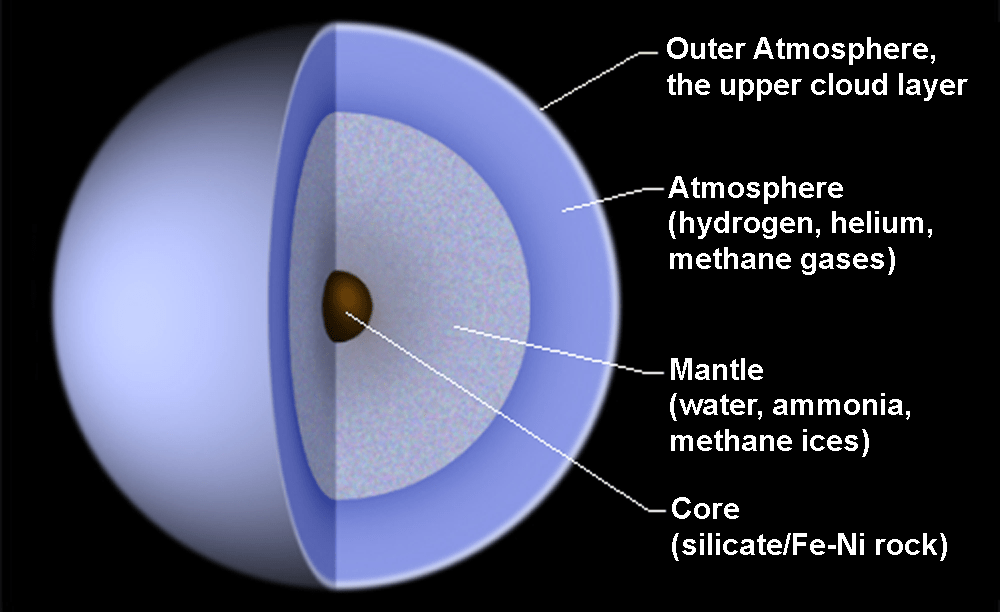 Outer Atmosphere, the upper cloud layer

Atmosphere (hydrogen, helium, methane gases)

Mantle (water, ammonia, methane ices)

Core (silicate/Fe-Ni rock)